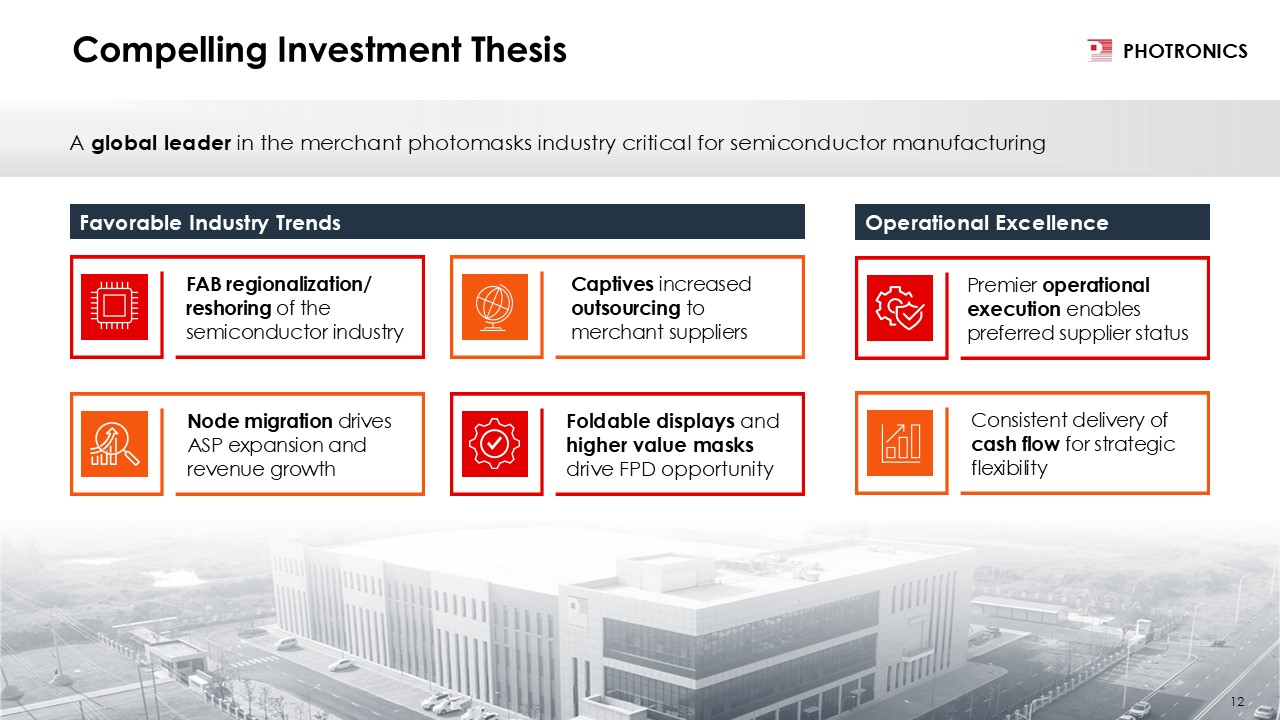 Compelling Investment Thesis

PHOTRONICS

A global leader in the merchant photomasks industry critical for semiconductor manufacturing

Favorable Industry Trends

FAB regionalization/ reshoring of the semiconductor industry

Captives increased outsourcing to merchant suppliers

Node migration drives ASP expansion and revenue growth

Foldable displays and higher value masks drive FPD opportunity

Operational Excellence

Premier operational execution enables preferred supplier status

Consistent delivery of cash flow for strategic flexibility

12